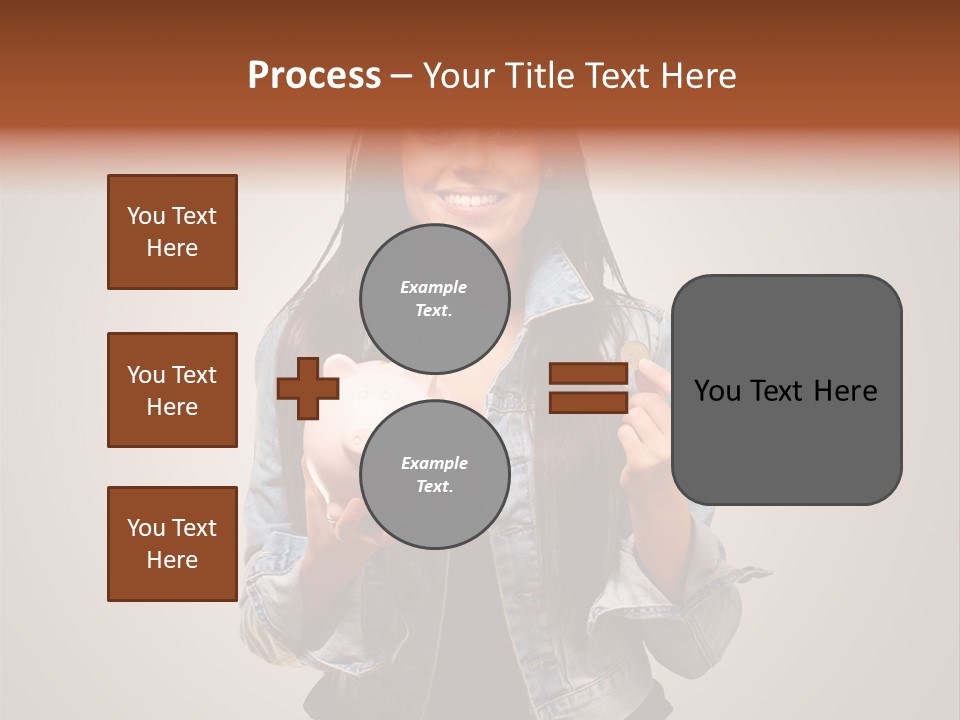 Process – Your Title Text Here

You Text Here

You Text Here

You Text Here

Example Text.

Example Text.

You Text Here